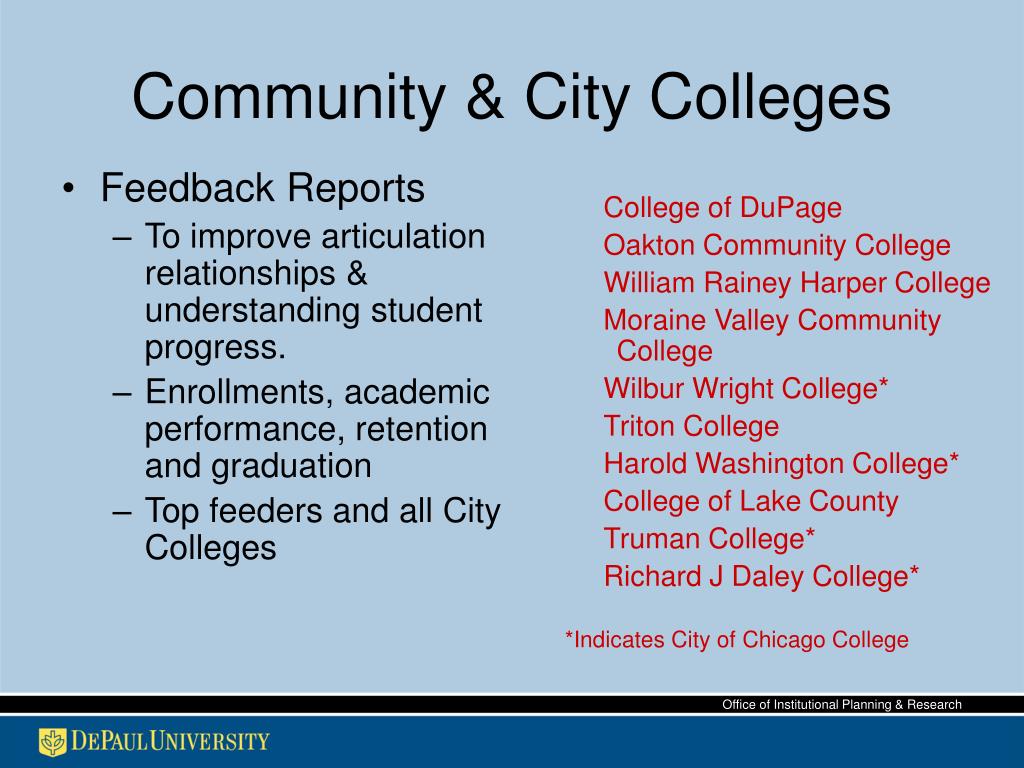 Community & City Colleges

• Feedback Reports
– To improve articulation relationships & understanding student progress.
– Enrollments, academic performance, retention and graduation
– Top feeders and all City Colleges

College of DuPage
Oakton Community College
William Rainey Harper College
Moraine Valley Community College
Wilbur Wright College*
Triton College
Harold Washington College*
College of Lake County
Truman College*
Richard J Daley College*

*Indicates City of Chicago College

Office of Institutional Planning & Research

DEPAUL UNIVERSITY